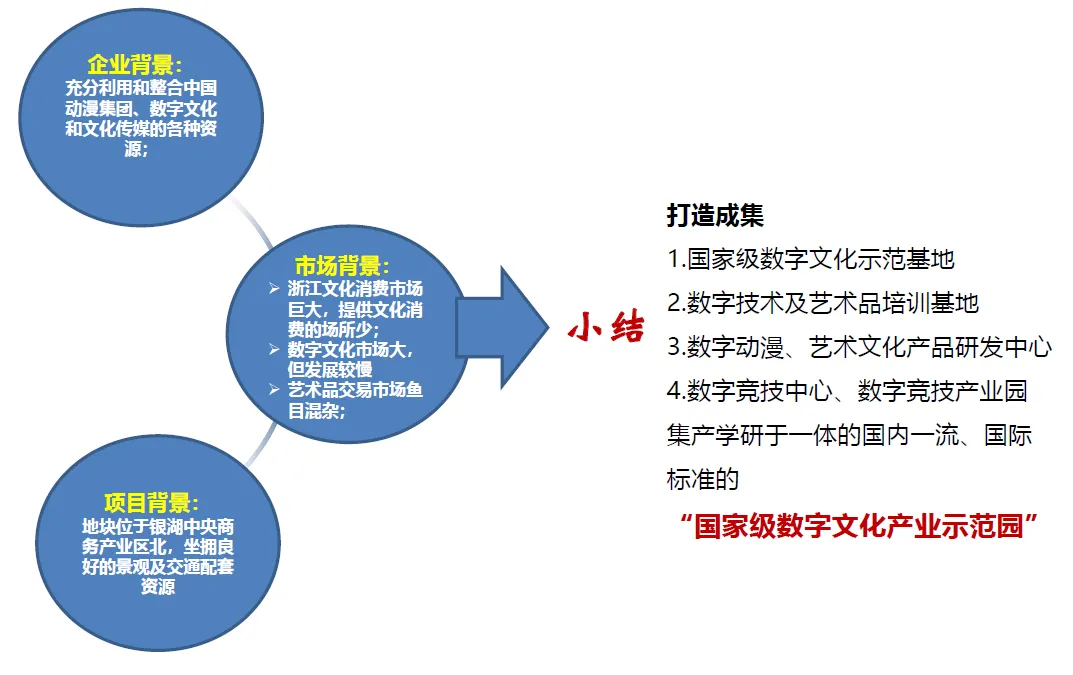 企业背景：
充分利用和整合中国动漫集团、数字文化和文化传媒的各种资源；

市场背景：
➢ 浙江文化消费市场巨大，提供文化消费的场所少；
➢ 数字文化市场大，但发展较慢
➢ 艺术品交易市场鱼目混杂；

项目背景：
地块位于银湖中央商务产业区北，坐拥良好的景观及交通配套资源

小结

打造成集
1.国家级数字文化示范基地
2.数字技术及艺术品培训基地
3.数字动漫、艺术文化产品研发中心
4.数字竞技中心、数字竞技产业园
集产学研于一体的国内一流、国际标准的
“国家级数字文化产业示范园”